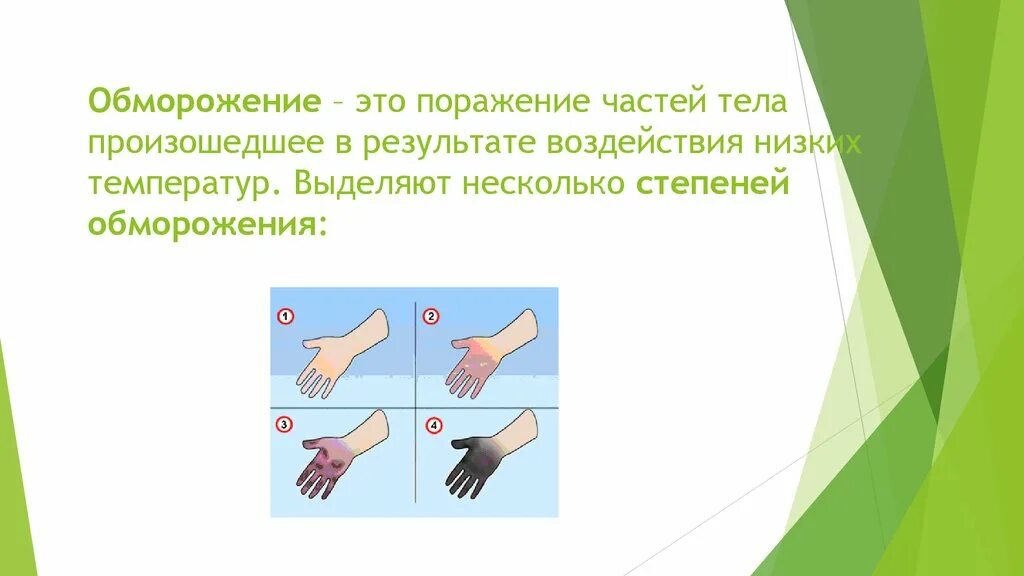 Обморожение – это поражение частей тела произошедшее в результате воздействия низких температур. Выделяют несколько степеней обморожения:

1
2
3
4